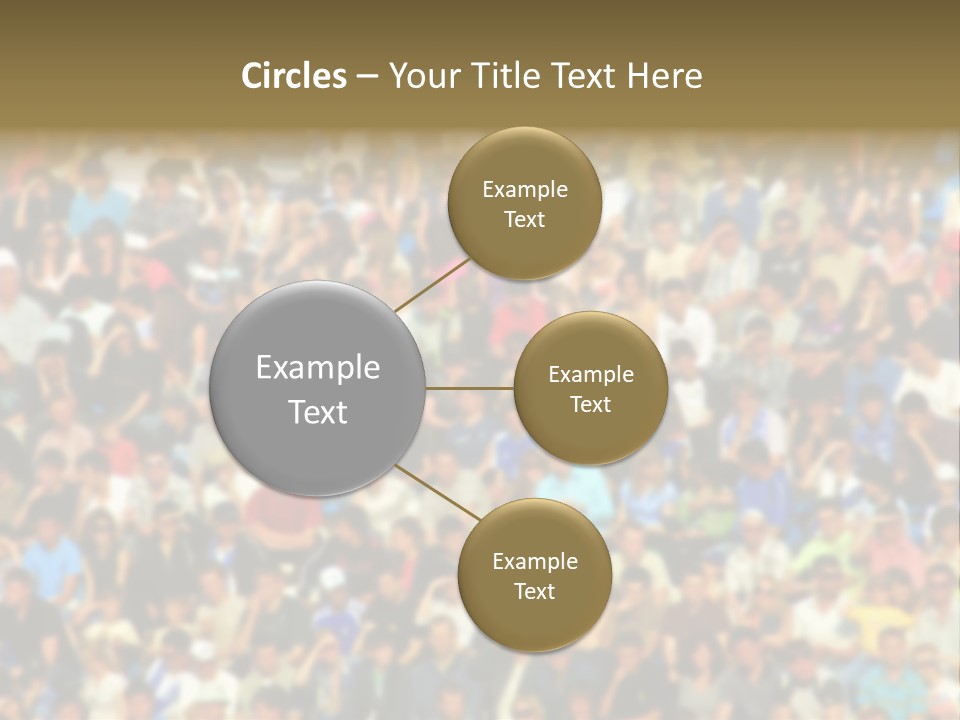 Circles – Your Title Text Here

Example Text

Example Text

Example Text

Example Text